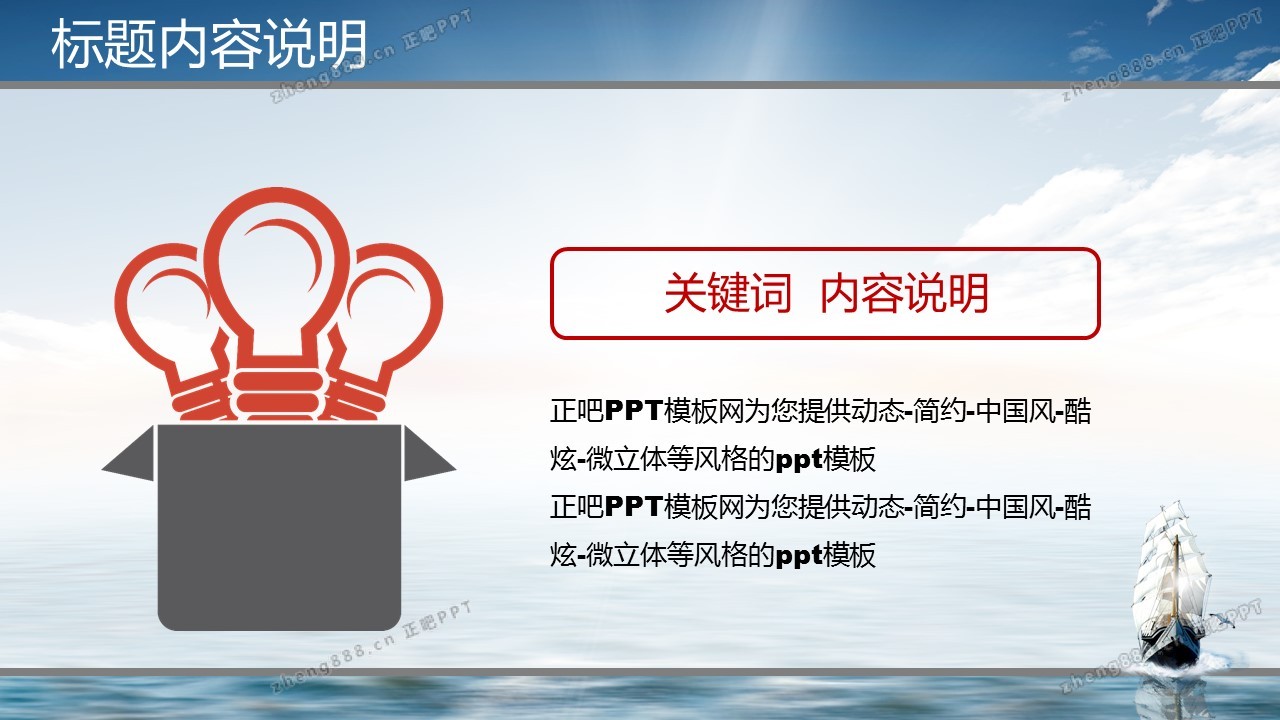 标题内容说明

zheng888.cn 正吧PPT

zheng888.cn 正吧PPT

关键词 内容说明

正吧PPT模板网为您提供动态-简约-中国风-酷炫-微立体等风格的ppt模板

正吧PPT模板网为您提供动态-简约-中国风-酷炫-微立体等风格的ppt模板

zheng888.cn 正吧PPT

zheng888.cn 正吧PPT